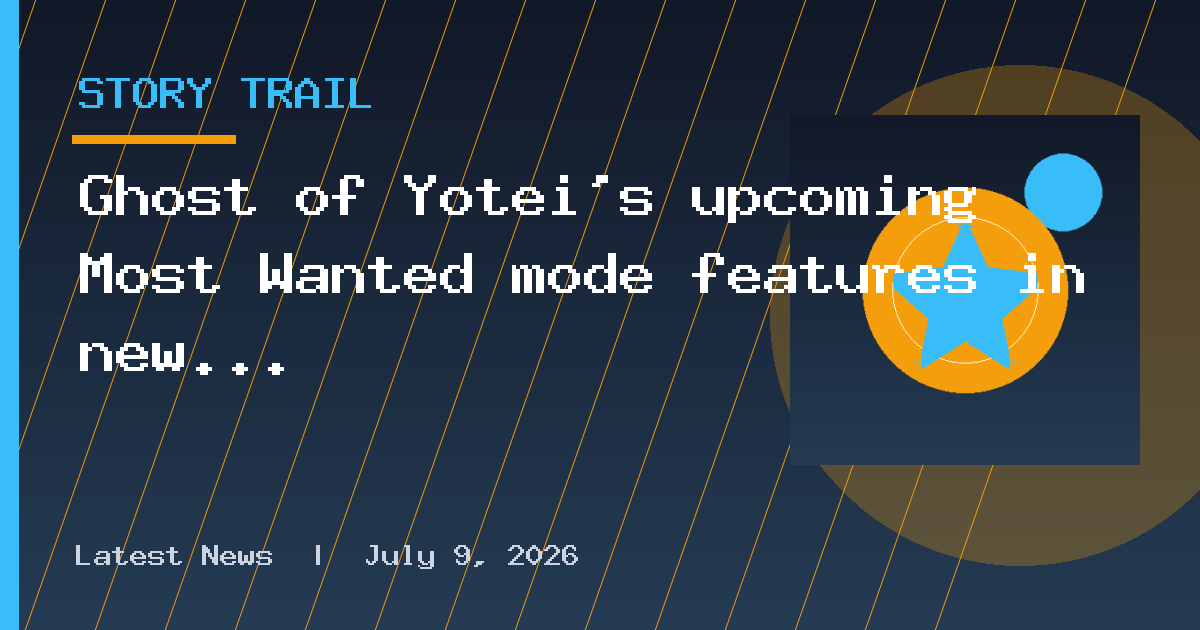 STORY TRAIL

Ghost of Yotei's upcoming Most Wanted mode features in new...

Latest News | July 9, 2026